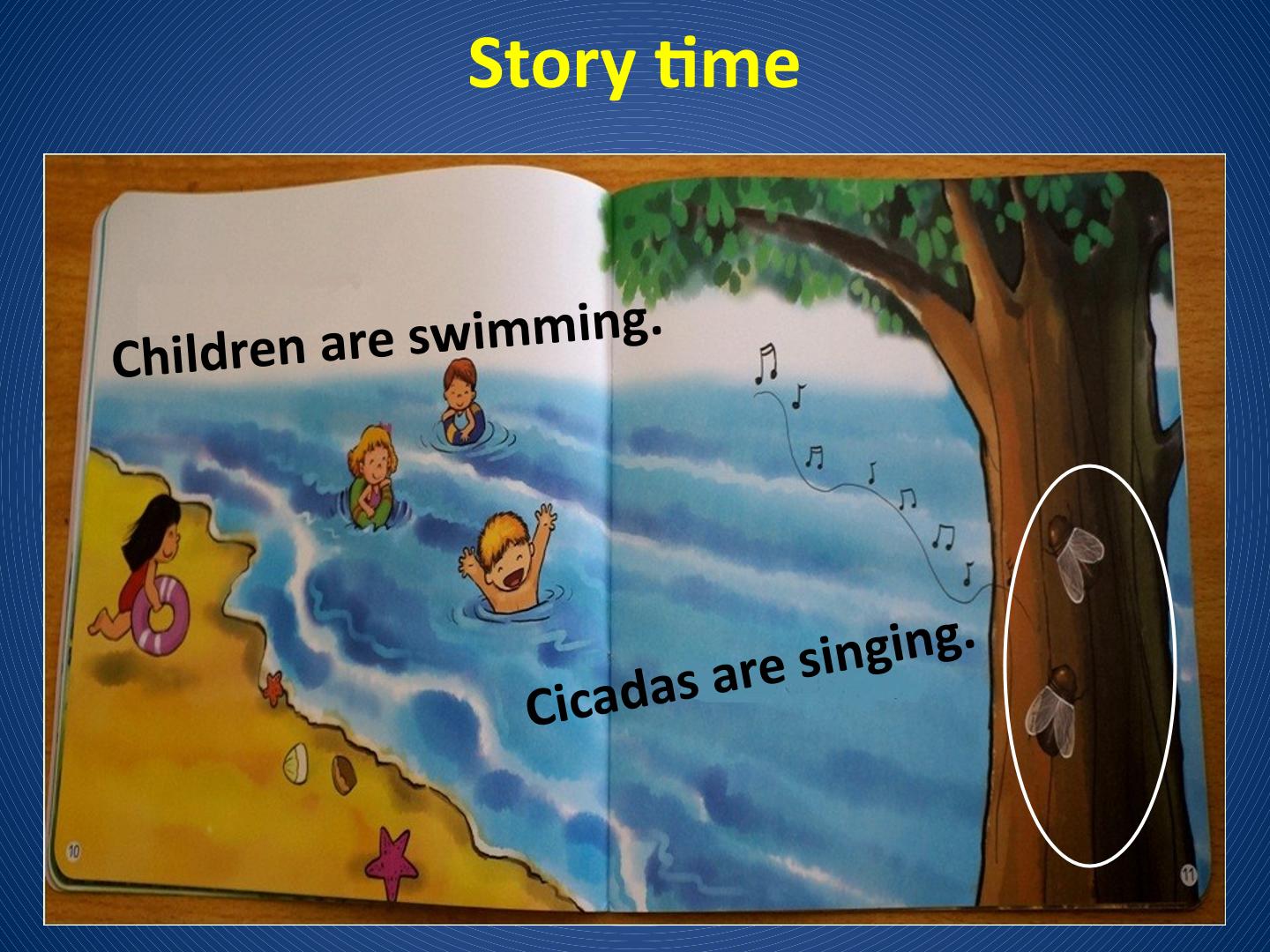 Story time

Children are swimming.

Cicadas are singing.

10

11